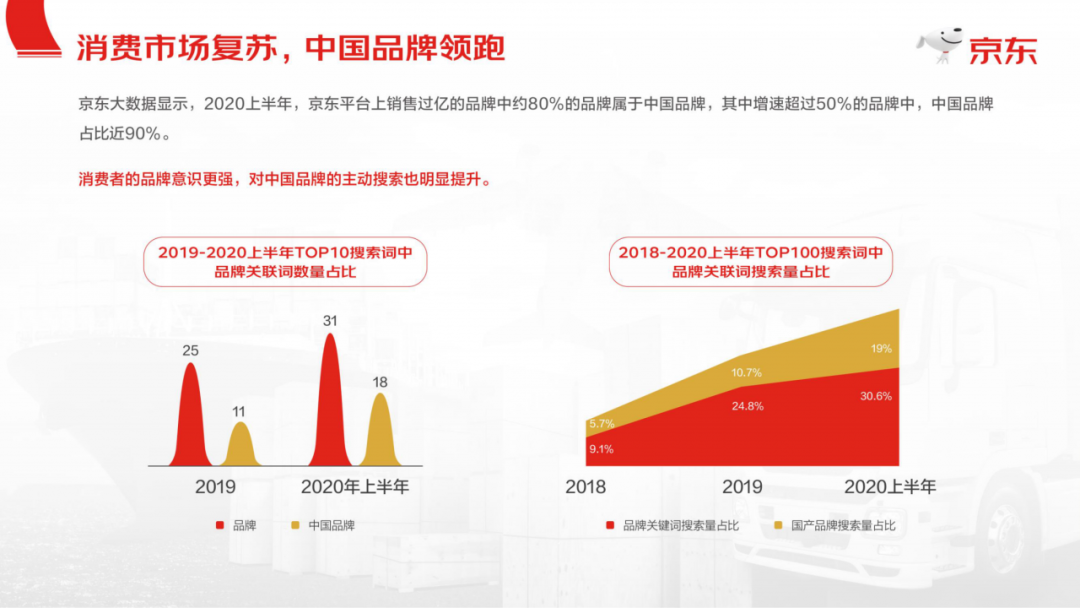 消费市场复苏，中国品牌领跑

京东

京东大数据显示，2020上半年，京东平台上销售过亿的品牌中约80%的品牌属于中国品牌，其中增速超过50%的品牌中，中国品牌占比近90%。

消费者的品牌意识更强，对中国品牌的主动搜索也明显提升。

2019-2020上半年TOP10搜索词中品牌关联词数量占比

25
11
31
18
2019
2020年上半年

品牌
中国品牌

2018-2020上半年TOP100搜索词中品牌关联词搜索量占比

5.7%
9.1%
10.7%
24.8%
19%
30.6%
2018
2019
2020上半年

品牌关键词搜索量占比
国产品牌搜索量占比